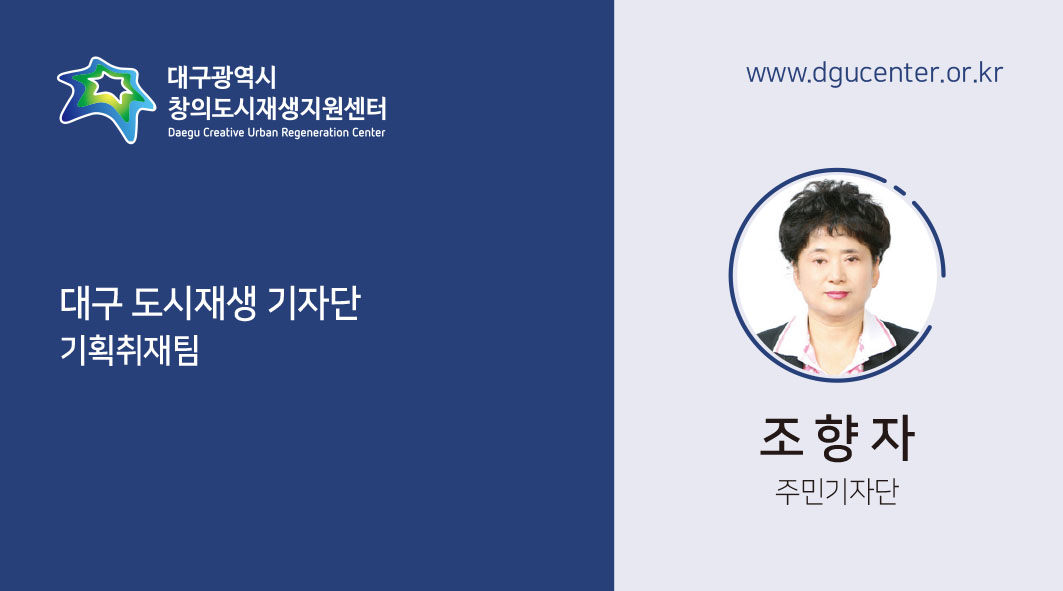 대구광역시
창의도시재생지원센터
Daegu Creative Urban Regeneration Center

대구 도시재생 기자단
기획취재팀

www.dgucenter.or.kr

조 향 자
주민기자단